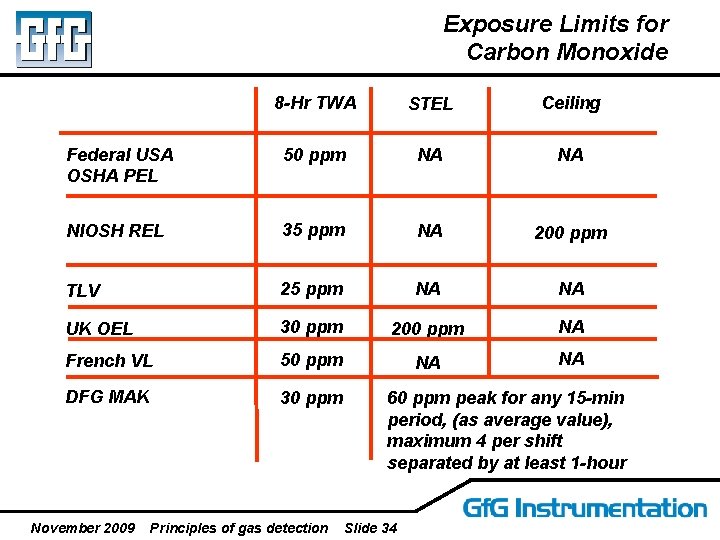 GfG

Exposure Limits for Carbon Monoxide

| | 8-Hr TWA | STEL | Ceiling |
|---|---|---|---|
| Federal USA OSHA PEL | 50 ppm | NA | NA |
| NIOSH REL | 35 ppm | NA | 200 ppm |
| TLV | 25 ppm | NA | NA |
| UK OEL | 30 ppm | 200 ppm | NA |
| French VL | 50 ppm | NA | NA |
| DFG MAK | 30 ppm | 60 ppm peak for any 15-min period, (as average value), maximum 4 per shift separated by at least 1-hour | |

GfG Instrumentation

November 2009 Principles of gas detection Slide 34